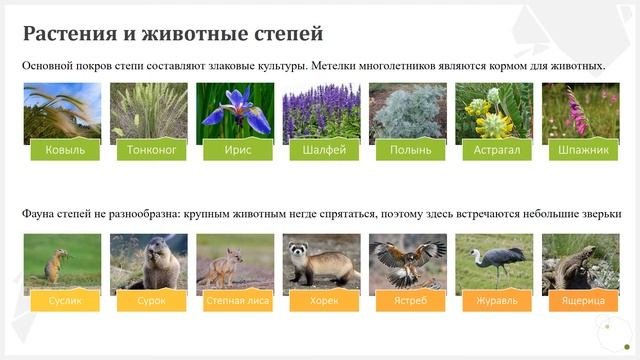 Растения и животные степей

Основной покров степи составляют злаковые культуры. Метелки многолетников являются кормом для животных.

Ковыль
Тонконог
Ирис
Шалфей
Полынь
Астрагал
Шпажник

Фауна степей не разнообразна: крупным животным негде спрятаться, поэтому здесь встречаются небольшие зверьки

Суслик
Сурок
Степная лиса
Хорек
Ястреб
Журавль
Ящерица